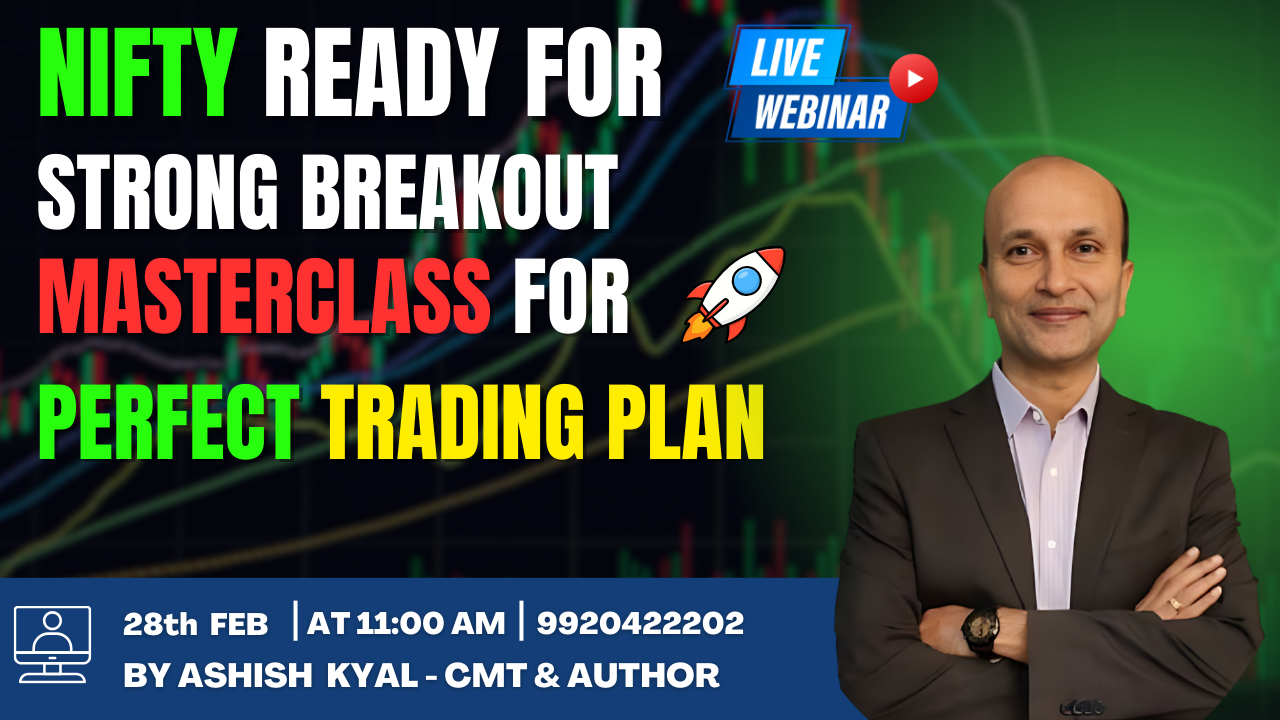 NIFTY READY FOR STRONG BREAKOUT MASTERCLASS FOR PERFECT TRADING PLAN

LIVE WEBINAR

28th FEB | AT 11:00 AM | 9920422202
BY ASHISH KYAL - CMT & AUTHOR